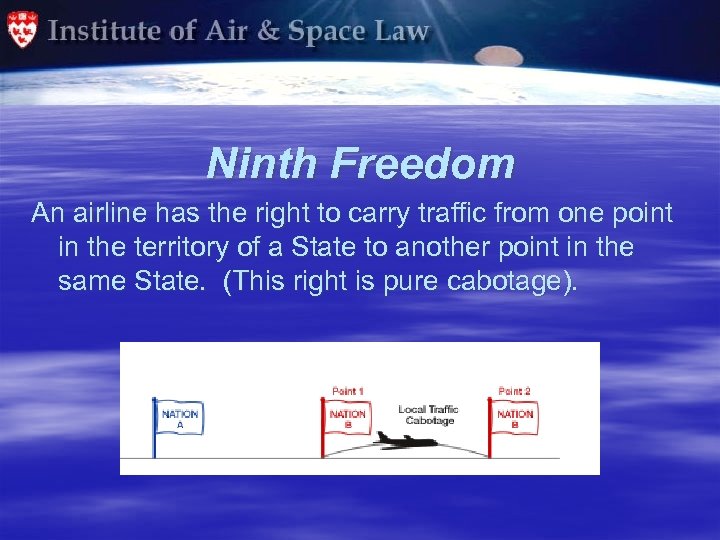 Institute of Air & Space Law

Ninth Freedom

An airline has the right to carry traffic from one point in the territory of a State to another point in the same State. (This right is pure cabotage).

NATION A

Point 1
NATION B

Local Traffic
Cabotage

Point 2
NATION B